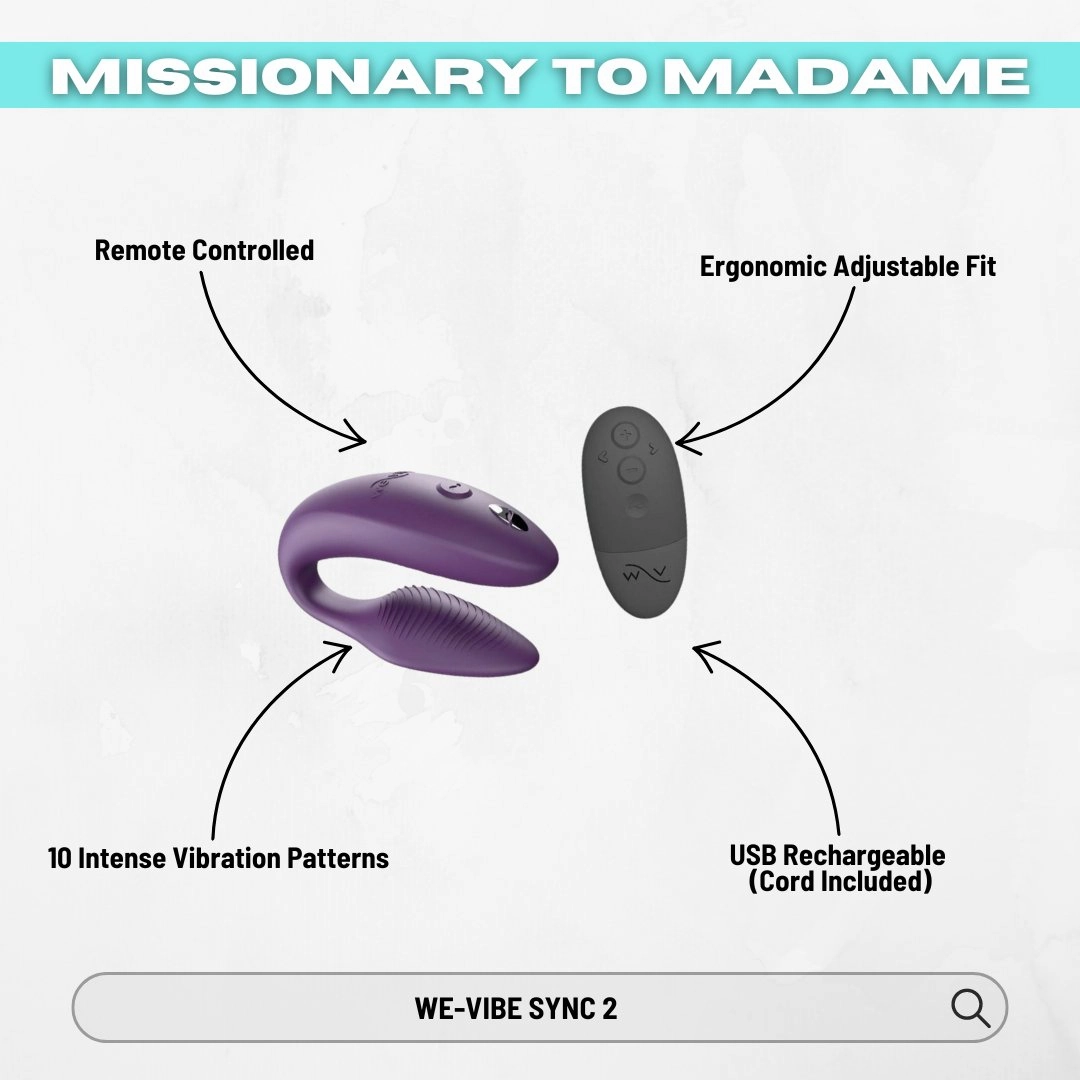 MISSIONARY TO MADAME

Remote Controlled

Ergonomic Adjustable Fit

10 Intense Vibration Patterns

USB Rechargeable (Cord Included)

WE-VIBE SYNC 2